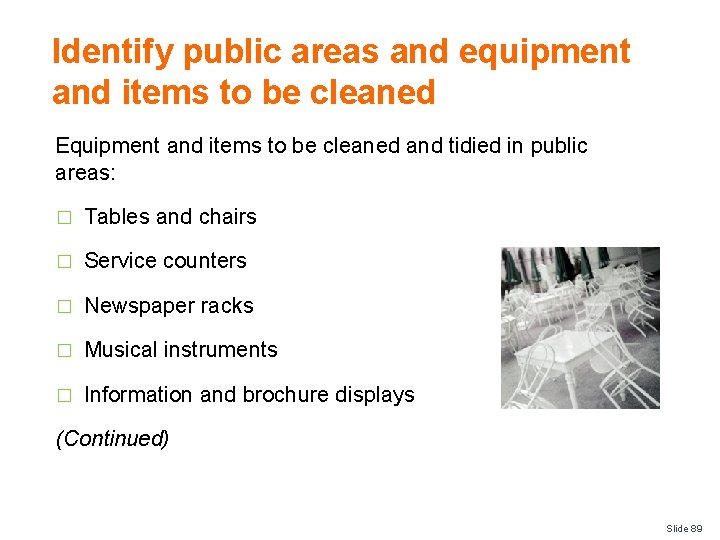 Identify public areas and equipment and items to be cleaned

Equipment and items to be cleaned and tidied in public areas:

□ Tables and chairs

□ Service counters

□ Newspaper racks

□ Musical instruments

□ Information and brochure displays

(Continued)

Slide 89